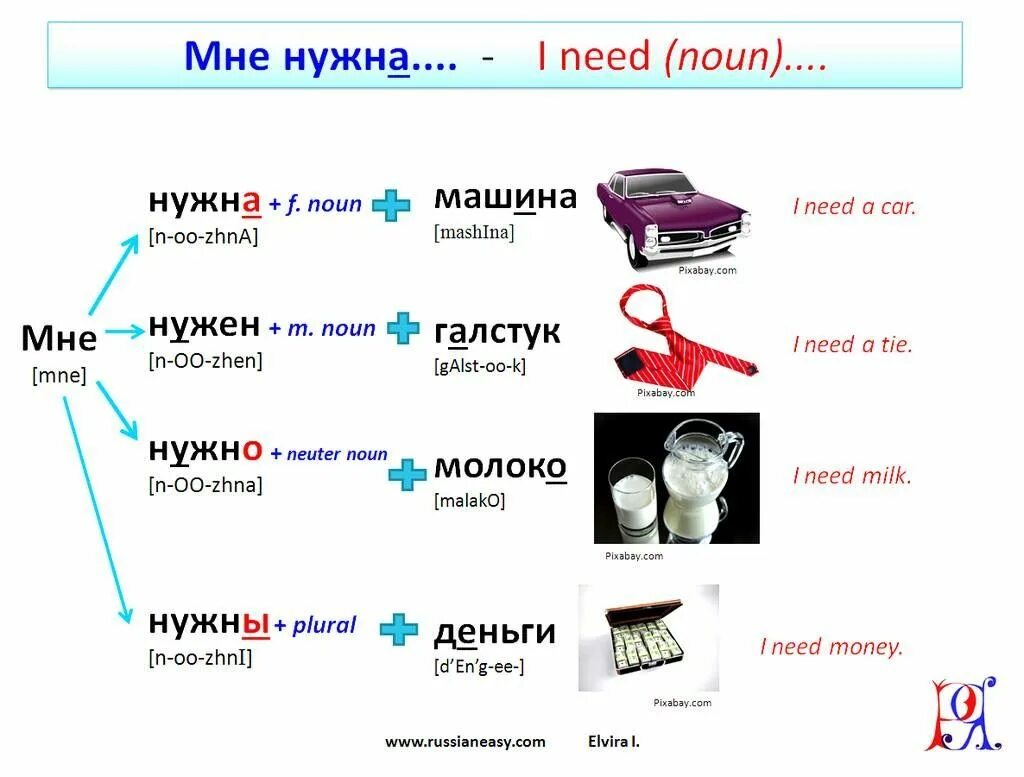 Мне нужна.... - I need (noun)....

Мне
[mne]

нужна + f. noun
[n-oo-zhnA]

машина
[mashIna]

Pixabay.com

I need a car.

нужен + m. noun
[n-OO-zhen]

галстук
[gAlst-oo-k]

Pixabay.com

I need a tie.

нужно + neuter noun
[n-OO-zhna]

молоко
[malakO]

Pixabay.com

I need milk.

нужны + plural
[n-oo-zhnI]

деньги
[d'En'g-ee-]

Pixabay.com

I need money.

www.russianeasy.com Elvira I.